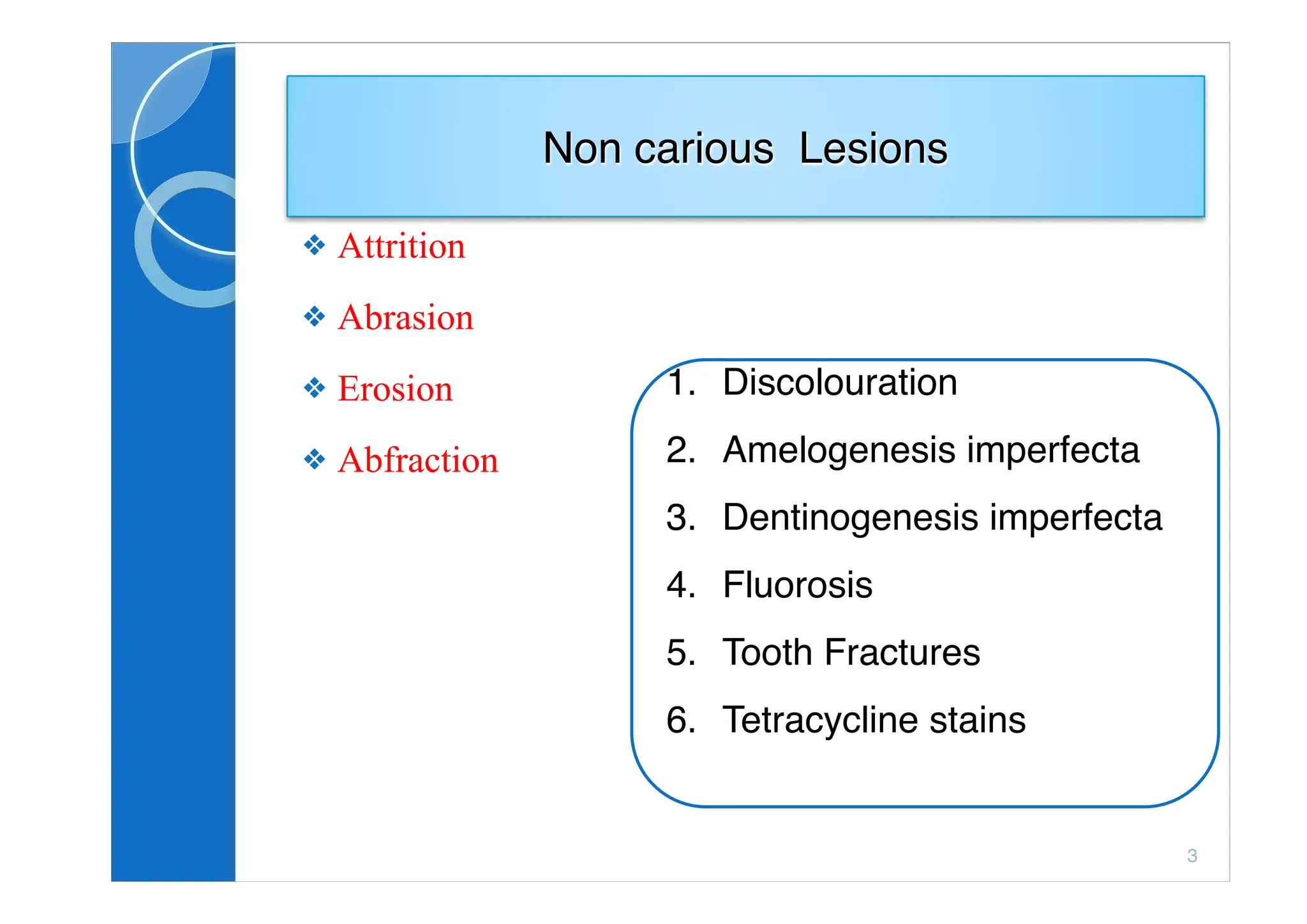 Non carious  Lesions

❖ Attrition

❖ Abrasion

❖ Erosion

❖ Abfraction

1. Discolouration
2. Amelogenesis imperfecta
3. Dentinogenesis imperfecta
4. Fluorosis
5. Tooth Fractures
6. Tetracycline stains

3